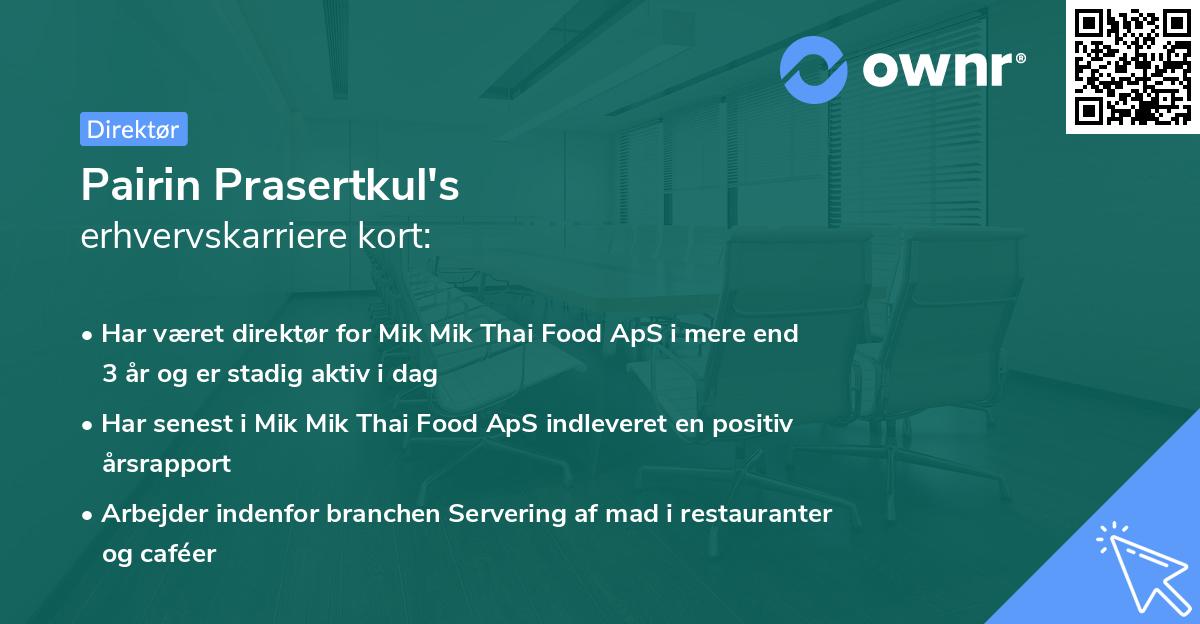 ownr®

Direktør

Pairin Prasertkul's
erhvervskarriere kort:

• Har været direktør for Mik Mik Thai Food ApS i mere end 3 år og er stadig aktiv i dag
• Har senest i Mik Mik Thai Food ApS indleveret en positiv årsrapport
• Arbejder indenfor branchen Servering af mad i restauranter og caféer